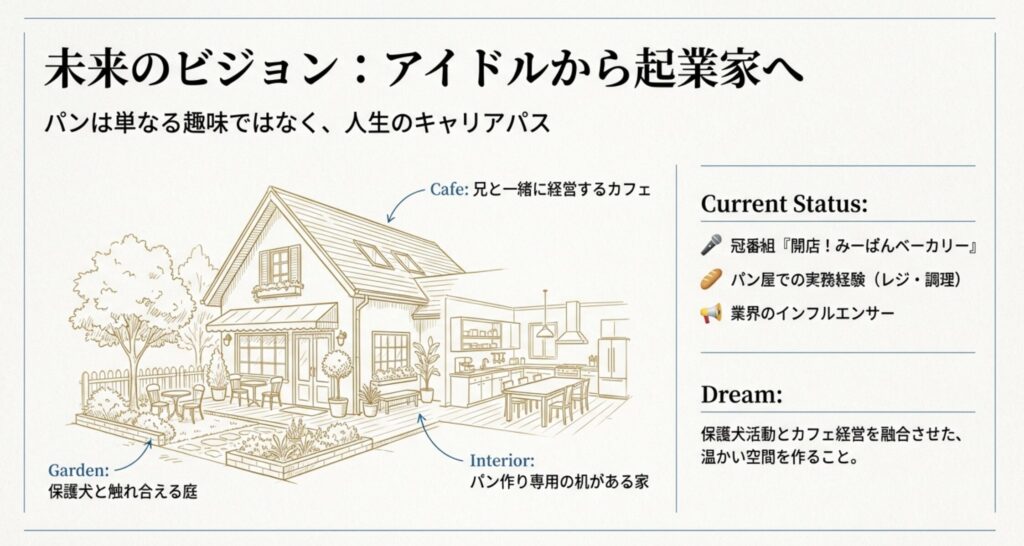 未来のビジョン：アイドルから起業家へ

パンは単なる趣味ではなく、人生のキャリアパス

Cafe: 兄と一緒に経営するカフェ

Garden:
保護犬と触れ合える庭

Interior:
パン作り専用の机がある家

Current Status:

🎤 冠番組『開店！みーぱんベーカリー』

🥖 パン屋での実務経験（レジ・調理）

📢 業界のインフルエンサー

Dream:

保護犬活動とカフェ経営を融合させた、温かい空間を作ること。